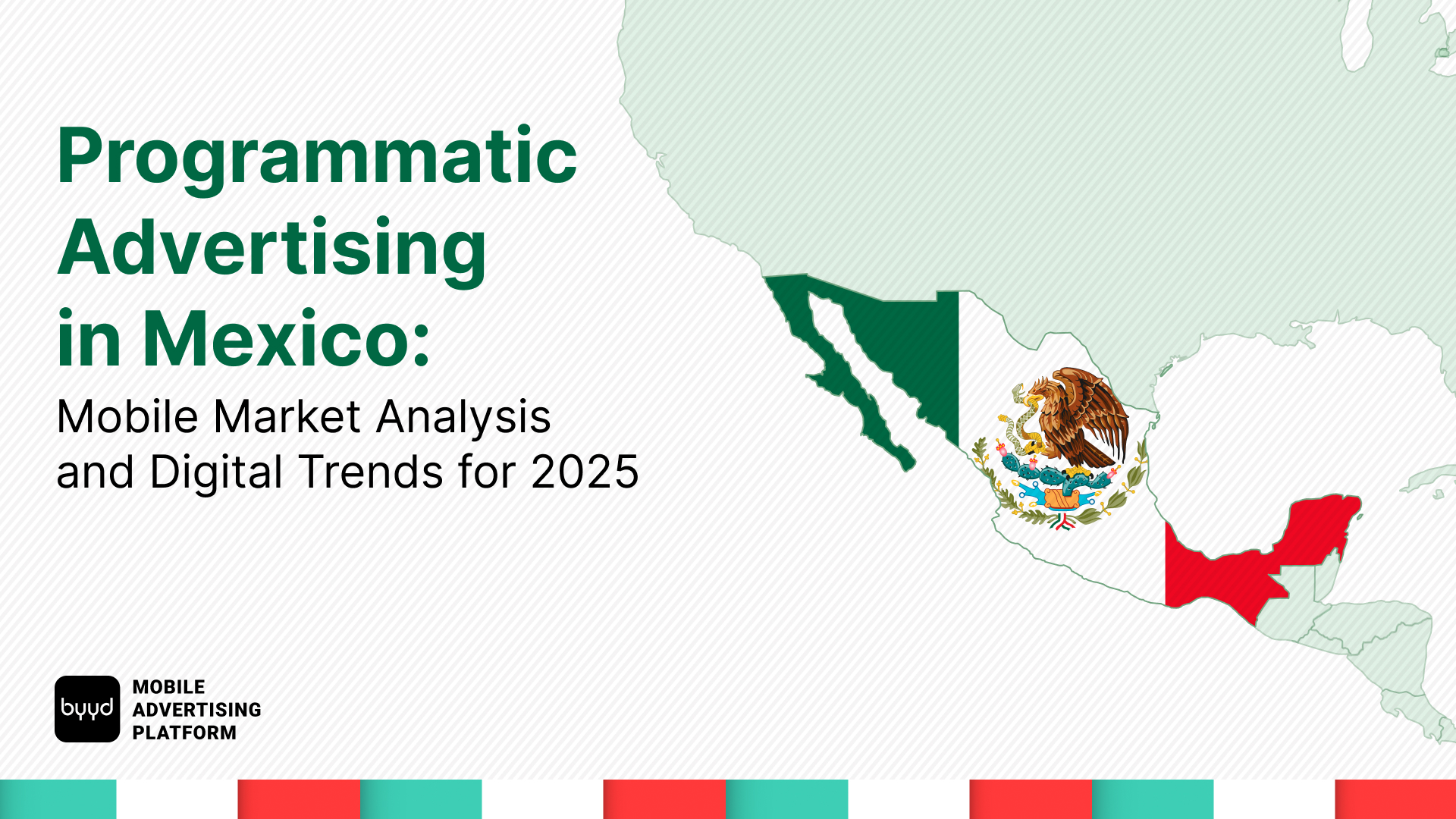 Programmatic Advertising in Mexico:

Mobile Market Analysis and Digital Trends for 2025

byyd

MOBILE ADVERTISING PLATFORM